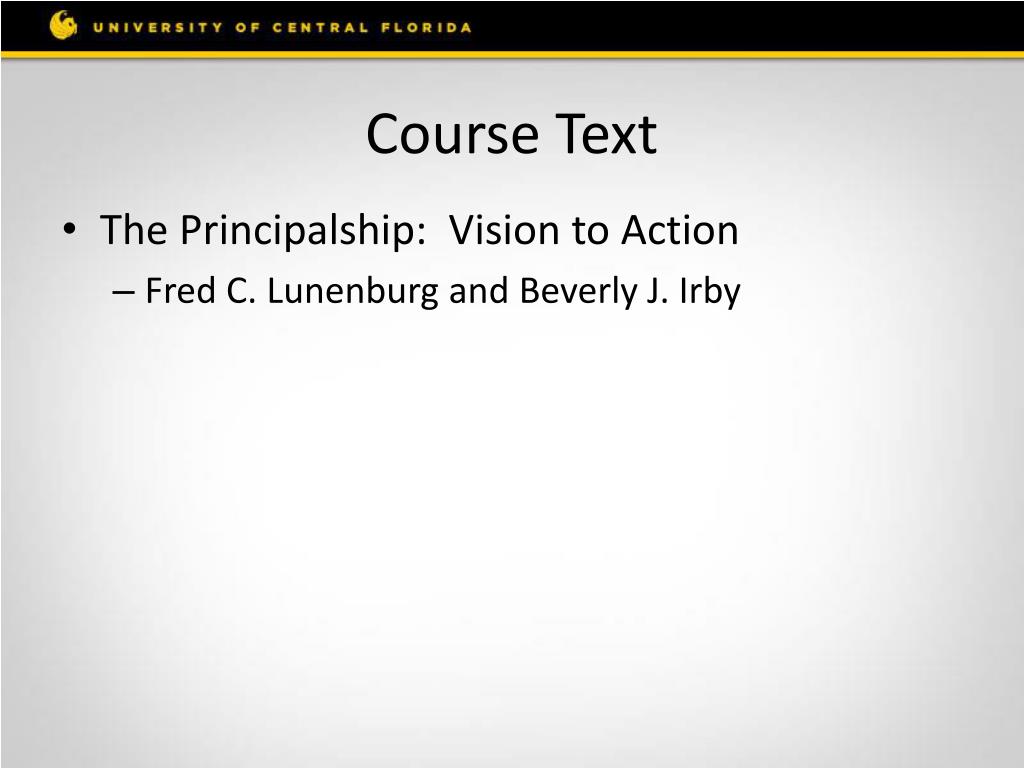 UNIVERSITY OF CENTRAL FLORIDA

Course Text

• The Principalship: Vision to Action
– Fred C. Lunenburg and Beverly J. Irby